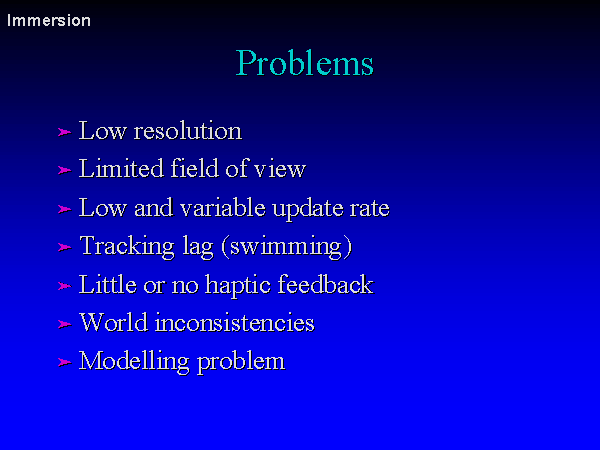 Immersion

Problems

➢ Low resolution
➢ Limited field of view
➢ Low and variable update rate
➢ Tracking lag (swimming)
➢ Little or no haptic feedback
➢ World inconsistencies
➢ Modelling problem